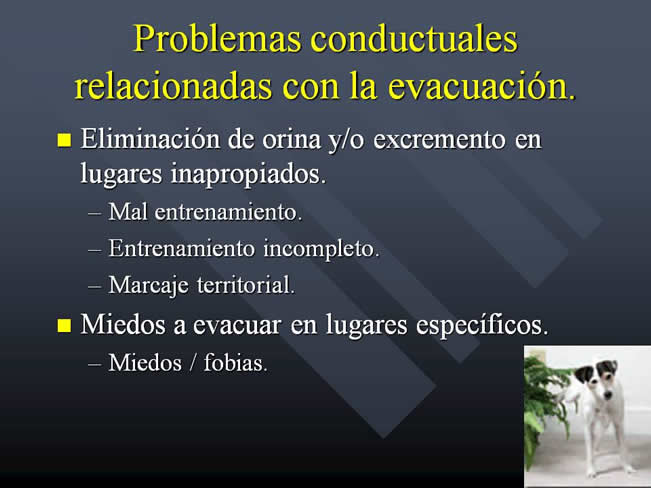 Problemas conductuales relacionadas con la evacuación.

■ Eliminación de orina y/o excremento en lugares inapropiados.
– Mal entrenamiento.
– Entrenamiento incompleto.
– Marcaje territorial.

■ Miedos a evacuar en lugares específicos.
– Miedos / fobias.